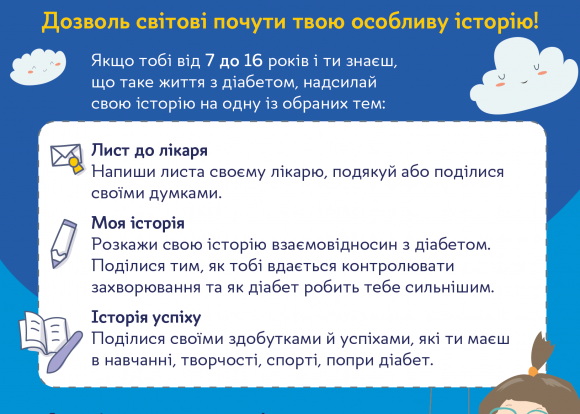 Дозволь світові почути твою особливу історію!

Якщо тобі від 7 до 16 років і ти знаєш, що таке життя з діабетом, надсилай свою історію на одну із обраних тем:

Лист до лікаря
Напиши листа своєму лікарю, подякуй або поділися своїми думками.

Моя історія
Розкажи свою історію взаємовідносин з діабетом. Поділися тим, як тобі вдається контролювати захворювання та як діабет робить тебе сильнішим.

Історія успіху
Поділися своїми здобутками й успіхами, які ти маєш в навчанні, творчості, спорті, попри діабет.